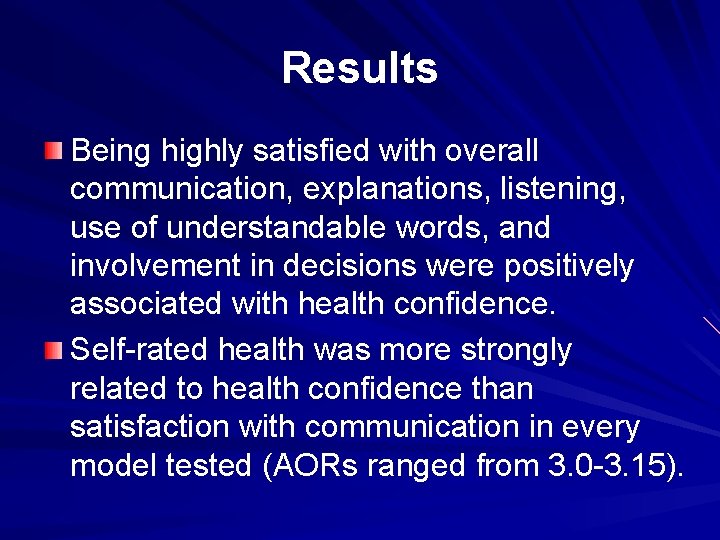 Results

Being highly satisfied with overall communication, explanations, listening, use of understandable words, and involvement in decisions were positively associated with health confidence.

Self-rated health was more strongly related to health confidence than satisfaction with communication in every model tested (AORs ranged from 3.0-3.15).